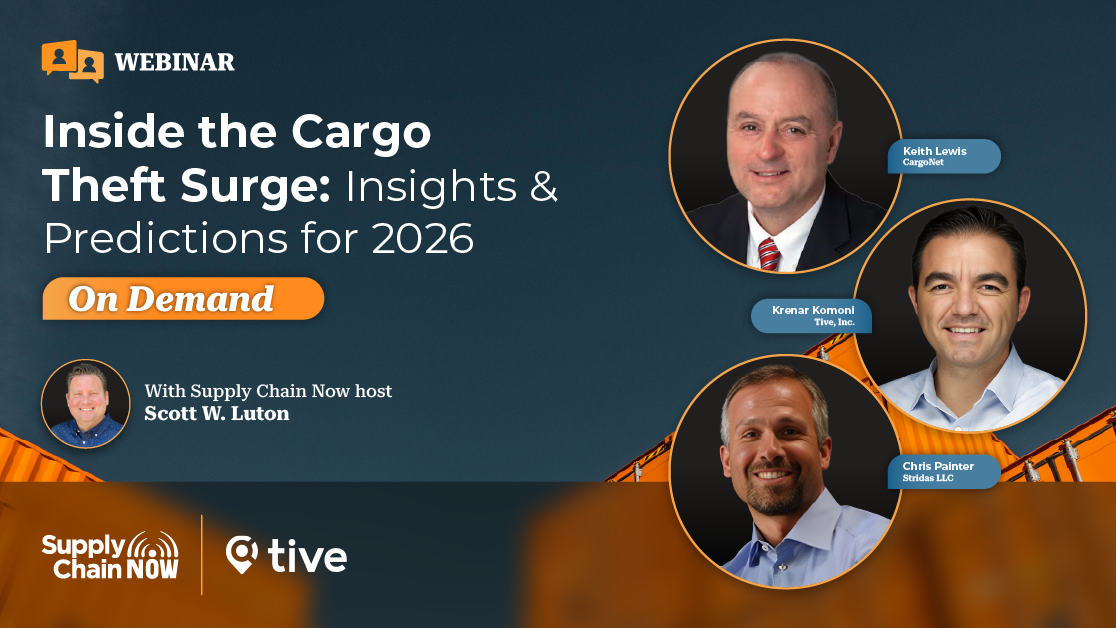 WEBINAR

Inside the Cargo Theft Surge: Insights & Predictions for 2026

On Demand

With Supply Chain Now host
Scott W. Luton

Keith Lewis
CargoNet

Krenar Komoni
Tive, Inc.

Chris Painter
Stridas LLC

Supply Chain NOW

tive